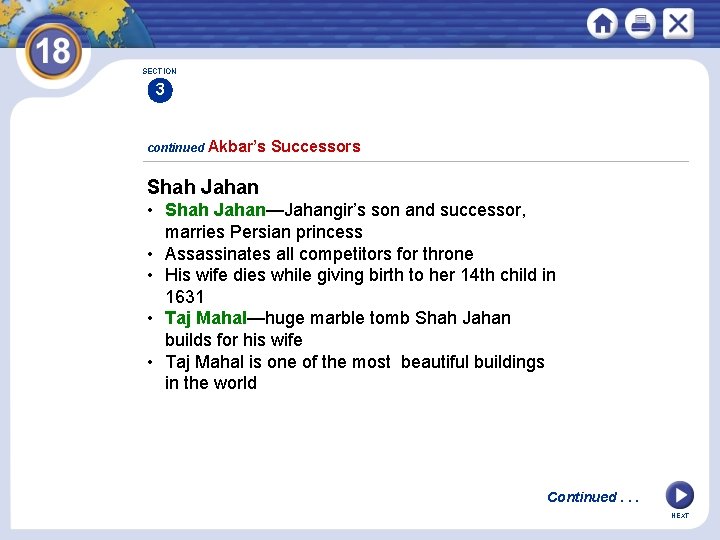 18

SECTION
3

continued Akbar's Successors

Shah Jahan
• Shah Jahan—Jahangir's son and successor, marries Persian princess
• Assassinates all competitors for throne
• His wife dies while giving birth to her 14th child in 1631
• Taj Mahal—huge marble tomb Shah Jahan builds for his wife
• Taj Mahal is one of the most beautiful buildings in the world

Continued . . .

NEXT